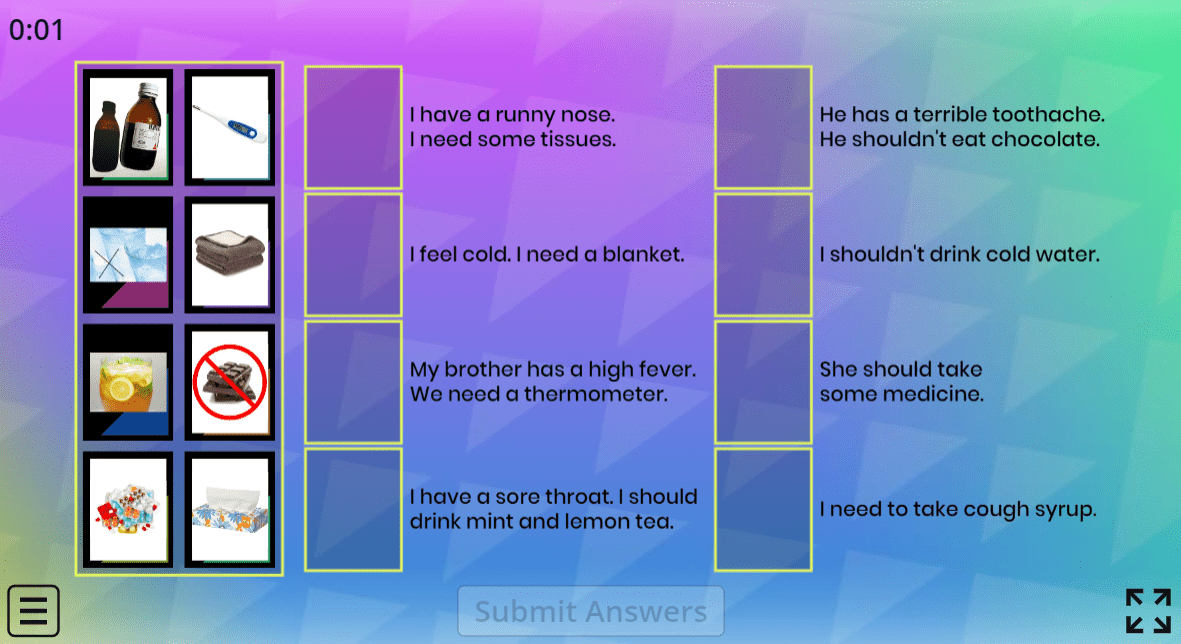 0:01

I have a runny nose. I need some tissues.

I feel cold. I need a blanket.

My brother has a high fever. We need a thermometer.

I have a sore throat. I should drink mint and lemon tea.

He has a terrible toothache. He shouldn't eat chocolate.

I shouldn't drink cold water.

She should take some medicine.

I need to take cough syrup.

Submit Answers